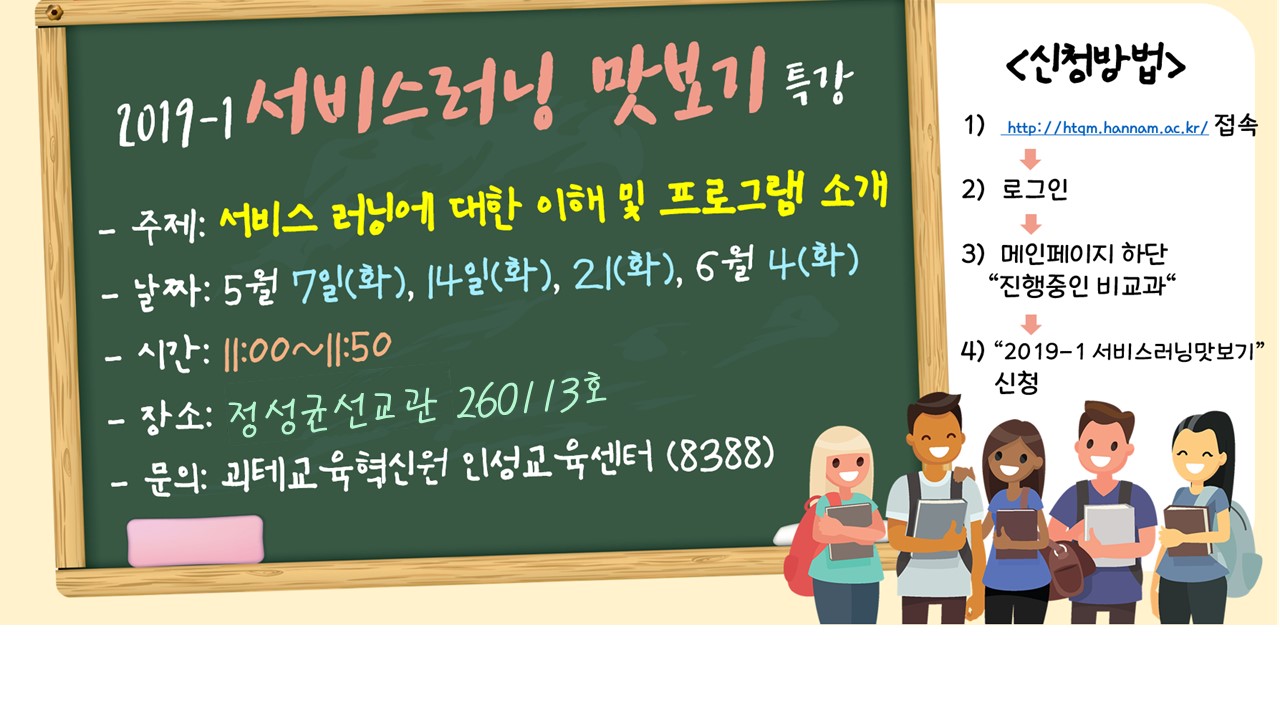 2019-1 서비스러닝 맛보기 특강

- 주제: 서비스 러닝에 대한 이해 및 프로그램 소개

- 날짜: 5월 7일(화), 14일(화), 21(화), 6월 4(화)

- 시간: 11:00~11:50

- 장소: 정성균선교관 260113호

- 문의: 괴테교육혁신원 인성교육센터 (8388)

<신청방법>

1) http://htqm.hannam.ac.kr/ 접속

2) 로그인

3) 메인페이지 하단 "진행중인 비교과"

4) "2019-1 서비스러닝맛보기" 신청